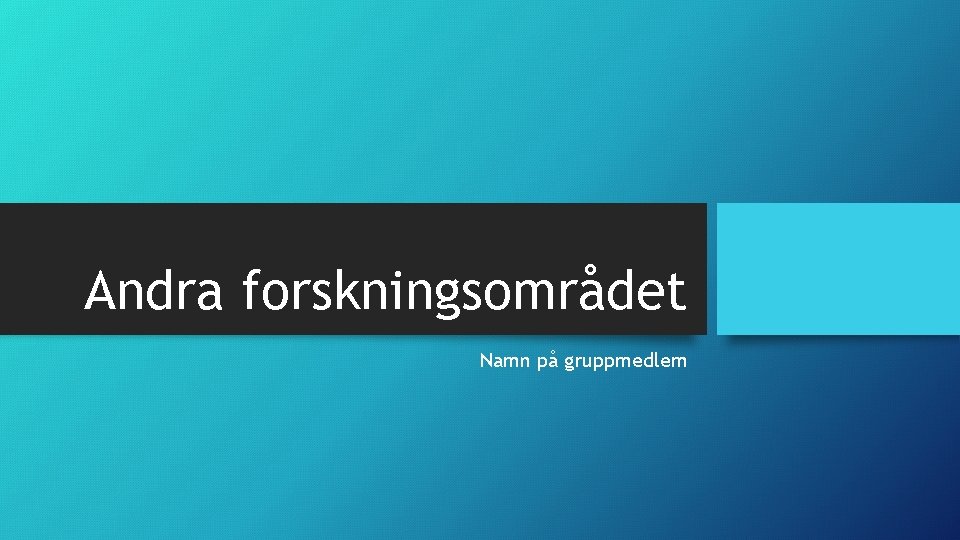 Andra forskningsområdet

Namn på gruppmedlem